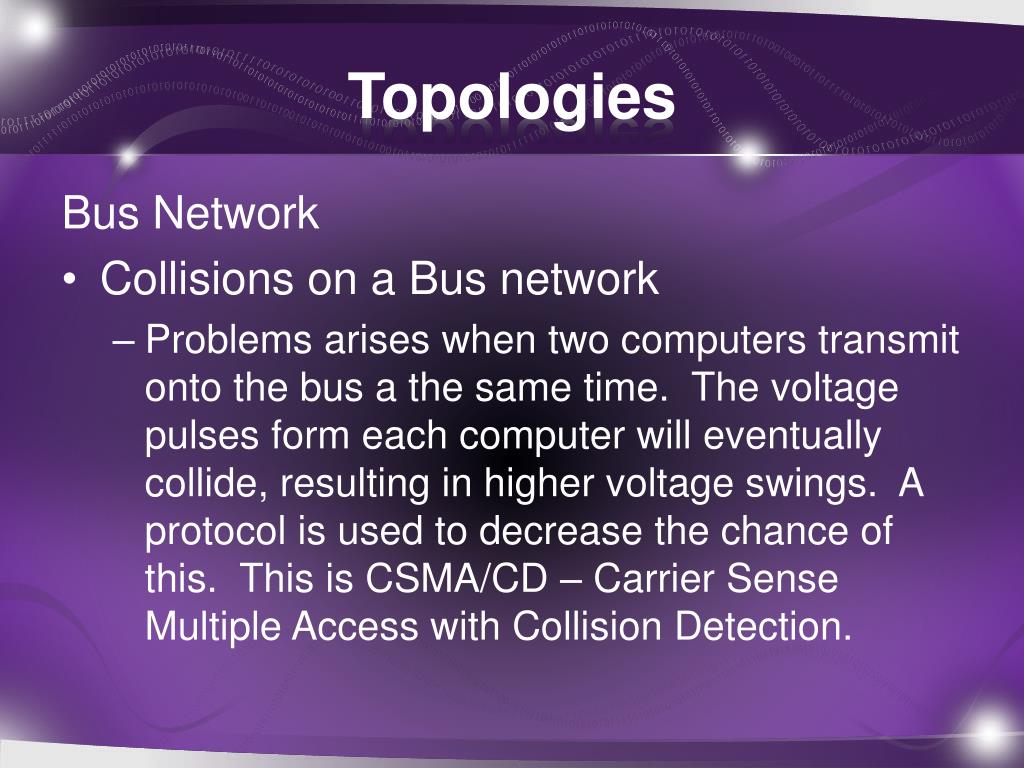 Topologies

Bus Network

• Collisions on a Bus network

– Problems arises when two computers transmit onto the bus a the same time. The voltage pulses form each computer will eventually collide, resulting in higher voltage swings. A protocol is used to decrease the chance of this. This is CSMA/CD – Carrier Sense Multiple Access with Collision Detection.